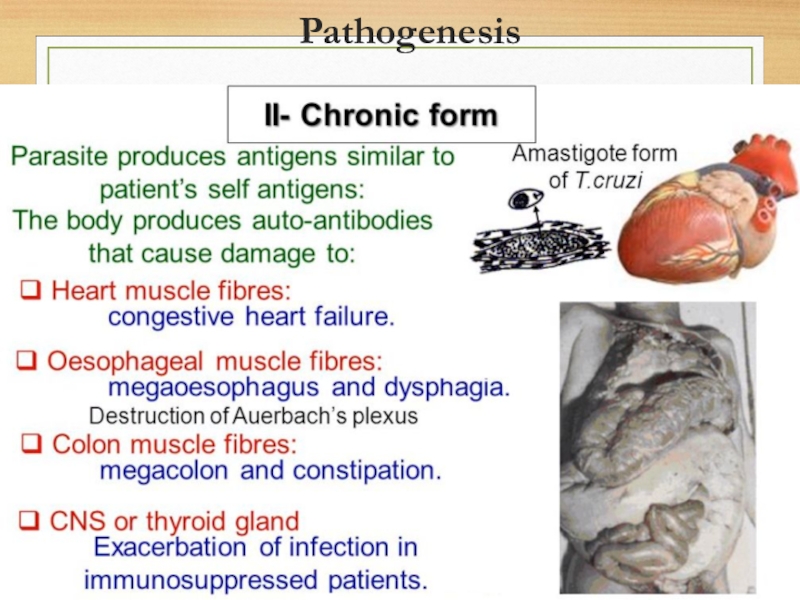 Pathogenesis

II- Chronic form

Parasite produces antigens similar to patient's self antigens:
The body produces auto-antibodies that cause damage to:

Amastigote form of T.cruzi

❑ Heart muscle fibres:
congestive heart failure.

❑ Oesophageal muscle fibres:
megaoesophagus and dysphagia.
Destruction of Auerbach's plexus

❑ Colon muscle fibres:
megacolon and constipation.

❑ CNS or thyroid gland
Exacerbation of infection in immunosuppressed patients.